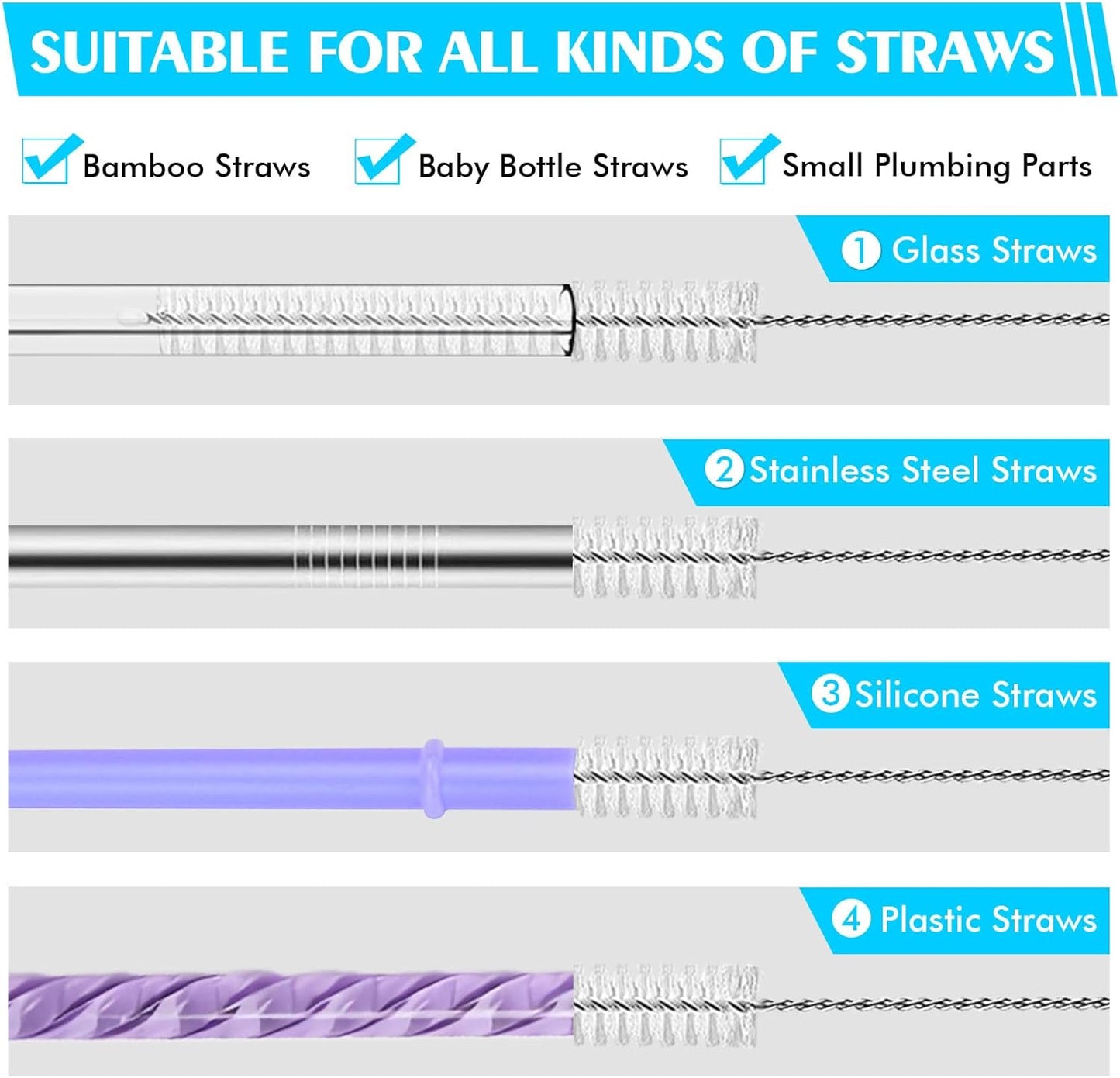 SUITABLE FOR ALL KINDS OF STRAWS

Bamboo Straws

Baby Bottle Straws

Small Plumbing Parts

① Glass Straws

② Stainless Steel Straws

③ Silicone Straws

④ Plastic Straws